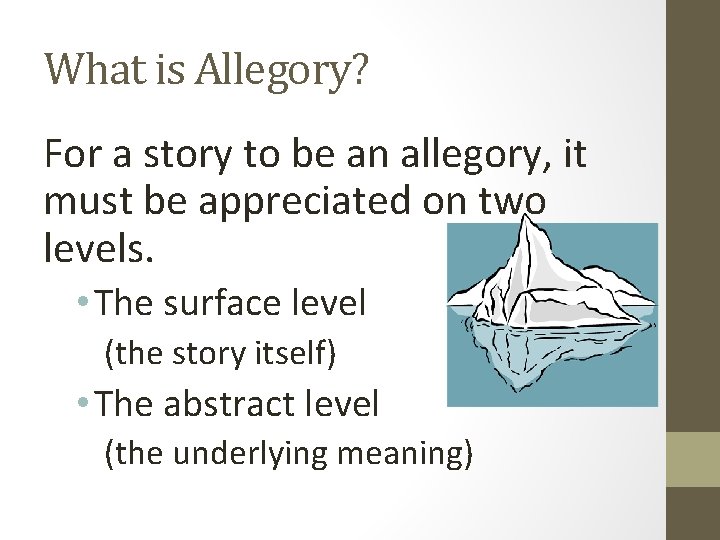 What is Allegory?

For a story to be an allegory, it must be appreciated on two levels.

• The surface level
(the story itself)

• The abstract level
(the underlying meaning)